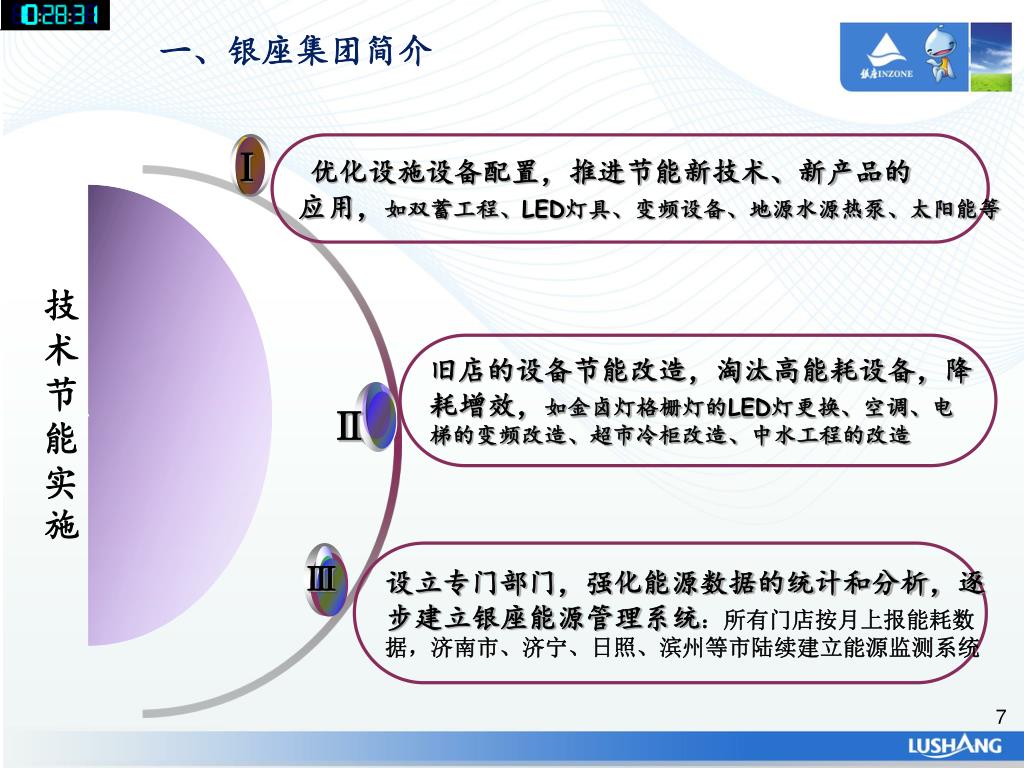 0:28:31

一、银座集团简介

银座INZONE

技术节能实施

Ⅰ

优化设施设备配置，推进节能新技术、新产品的应用，如双蓄工程、LED灯具、变频设备、地源水源热泵、太阳能等

Ⅱ

旧店的设备节能改造，淘汰高能耗设备，降耗增效，如金卤灯格栅灯的LED灯更换、空调、电梯的变频改造、超市冷柜改造、中水工程的改造

Ⅲ

设立专门部门，强化能源数据的统计和分析，逐步建立银座能源管理系统：所有门店按月上报能耗数据，济南市、济宁、日照、滨州等市陆续建立能源监测系统

7

LUSHANG